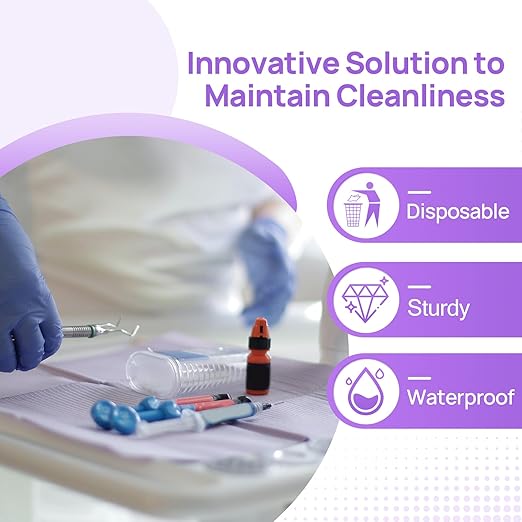 Innovative Solution to Maintain Cleanliness

Disposable

Sturdy

Waterproof